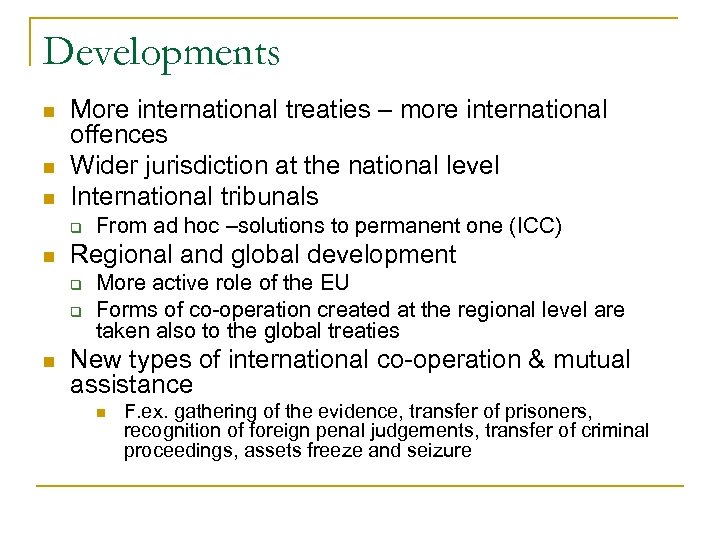 Developments

- More international treaties – more international offences
- Wider jurisdiction at the national level
- International tribunals
  - From ad hoc –solutions to permanent one (ICC)
- Regional and global development
  - More active role of the EU
  - Forms of co-operation created at the regional level are taken also to the global treaties
- New types of international co-operation & mutual assistance
  - F.ex. gathering of the evidence, transfer of prisoners, recognition of foreign penal judgements, transfer of criminal proceedings, assets freeze and seizure